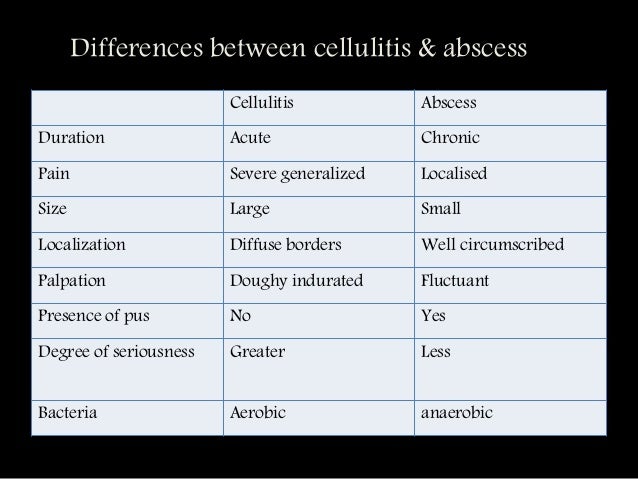 Differences between cellulitis & abscess

| | Cellulitis | Abscess |
|---|---|---|
| Duration | Acute | Chronic |
| Pain | Severe generalized | Localised |
| Size | Large | Small |
| Localization | Diffuse borders | Well circumscribed |
| Palpation | Doughy indurated | Fluctuant |
| Presence of pus | No | Yes |
| Degree of seriousness | Greater | Less |
| Bacteria | Aerobic | anaerobic |